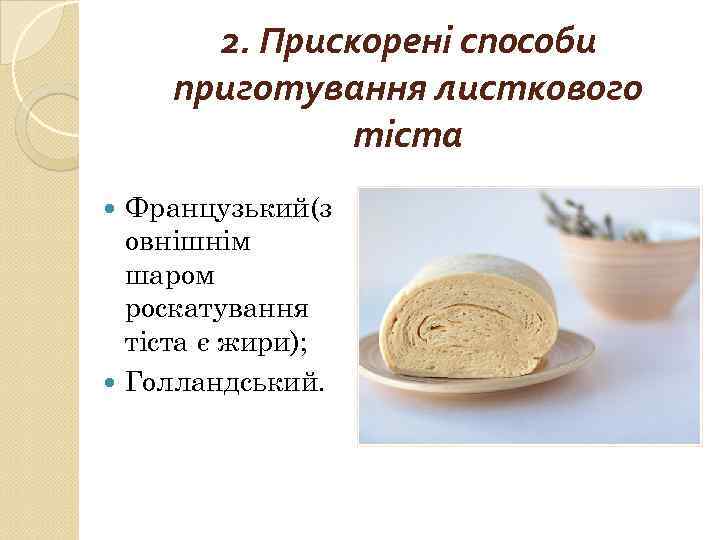 2. Прискорені способи приготування листкового тіста

Французький(з овнішнім шаром роскатування тіста є жири);

Голландський.